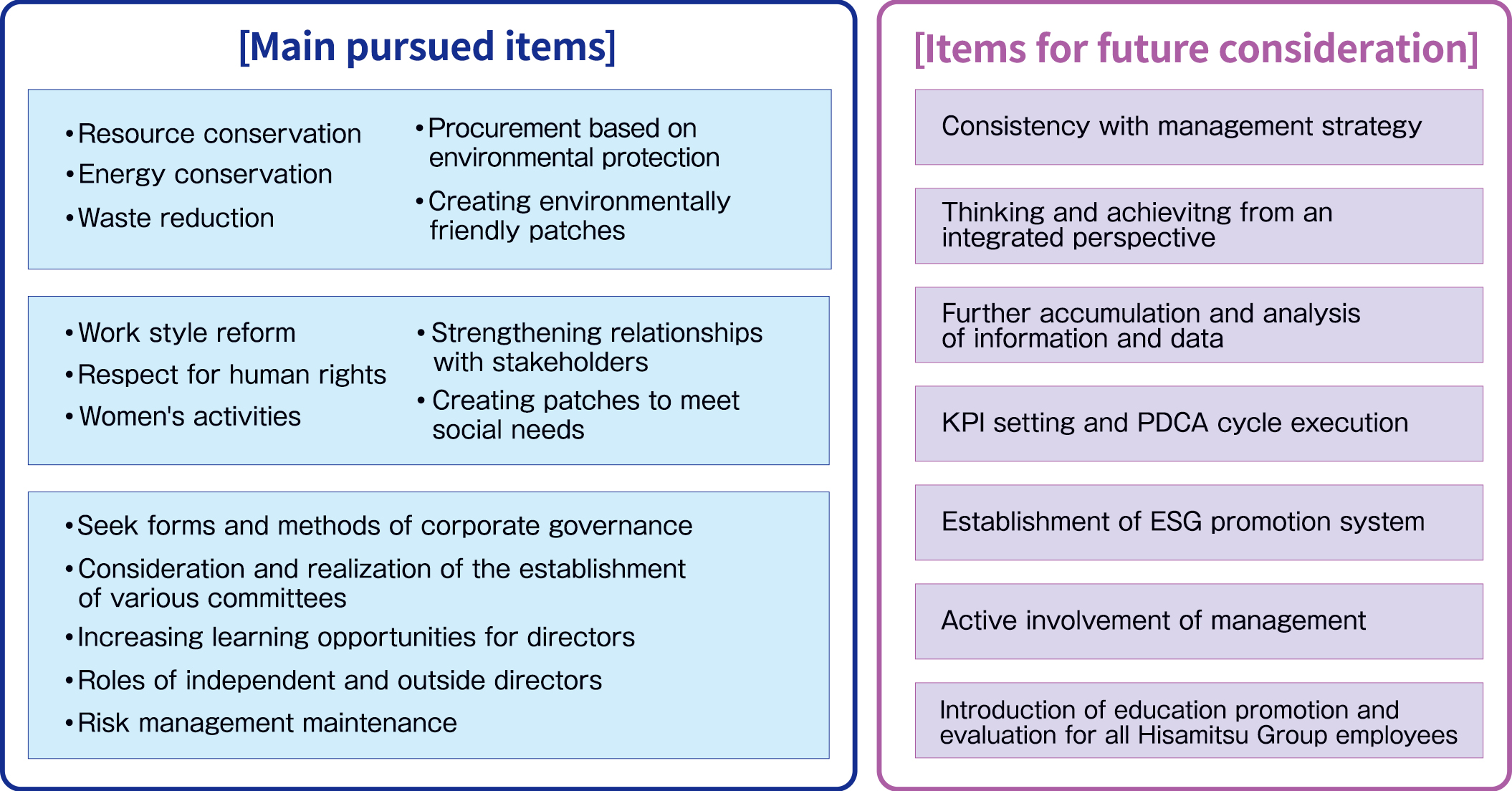 [Main pursued items]

•Resource conservation
•Energy conservation
•Waste reduction

•Procurement based on environmental protection
•Creating environmentally friendly patches

•Work style reform
•Respect for human rights
•Women's activities

•Strengthening relationships with stakeholders
•Creating patches to meet social needs

•Seek forms and methods of corporate governance
•Consideration and realization of the establishment of various committees
•Increasing learning opportunities for directors
•Roles of independent and outside directors
•Risk management maintenance

[Items for future consideration]

Consistency with management strategy

Thinking and achievitng from an integrated perspective

Further accumulation and analysis of information and data

KPI setting and PDCA cycle execution

Establishment of ESG promotion system

Active involvement of management

Introduction of education promotion and evaluation for all Hisamitsu Group employees